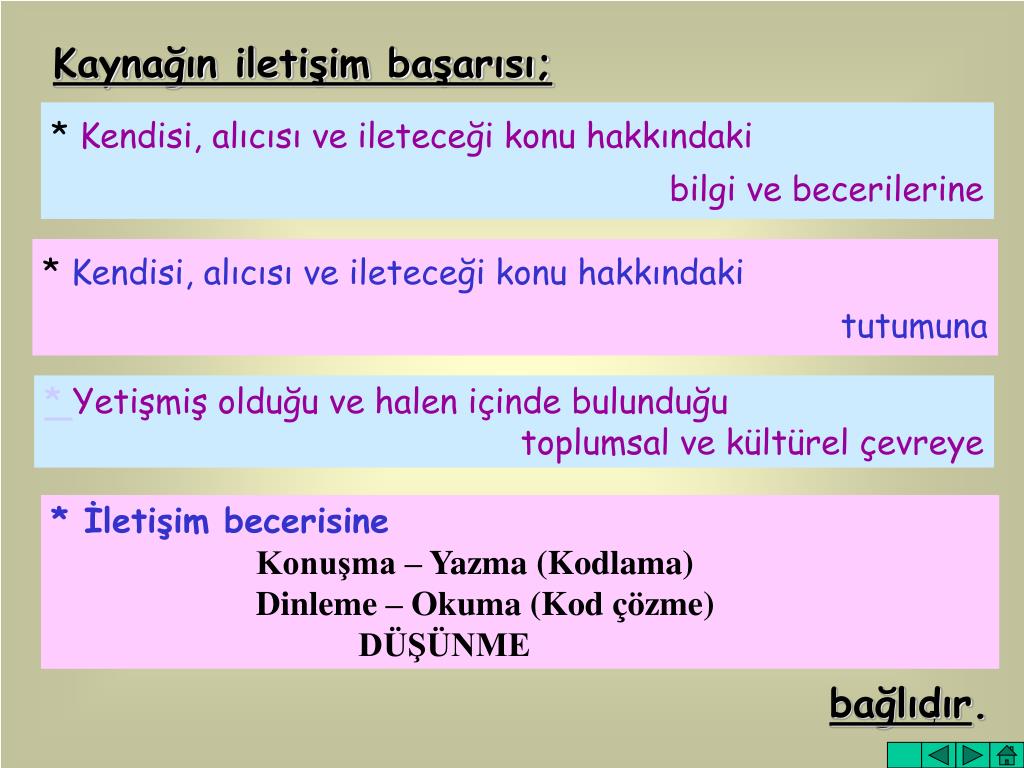 Kaynağın iletişim başarısı;

* Kendisi, alıcısı ve ileteceği konu hakkındaki bilgi ve becerilerine

* Kendisi, alıcısı ve ileteceği konu hakkındaki tutumuna

* Yetişmiş olduğu ve halen içinde bulunduğu toplumsal ve kültürel çevreye

* İletişim becerisine
Konuşma – Yazma (Kodlama)
Dinleme – Okuma (Kod çözme)
DÜŞÜNME

bağlıdır.